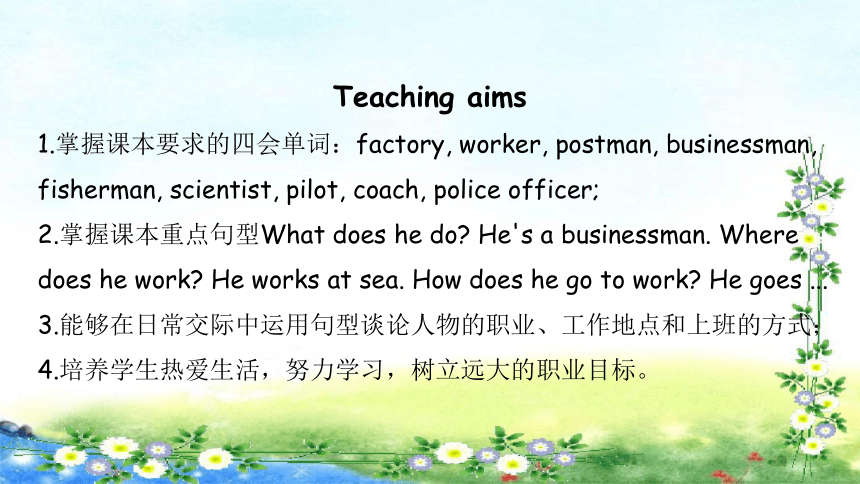 Teaching aims

1.掌握课本要求的四会单词：factory, worker, postman, businessman, fisherman, scientist, pilot, coach, police officer;

2.掌握课本重点句型What does he do? He's a businessman. Where does he work? He works at sea. How does he go to work? He goes ...

3.能够在日常交际中运用句型谈论人物的职业、工作地点和上班的方式;

4.培养学生热爱生活，努力学习，树立远大的职业目标。